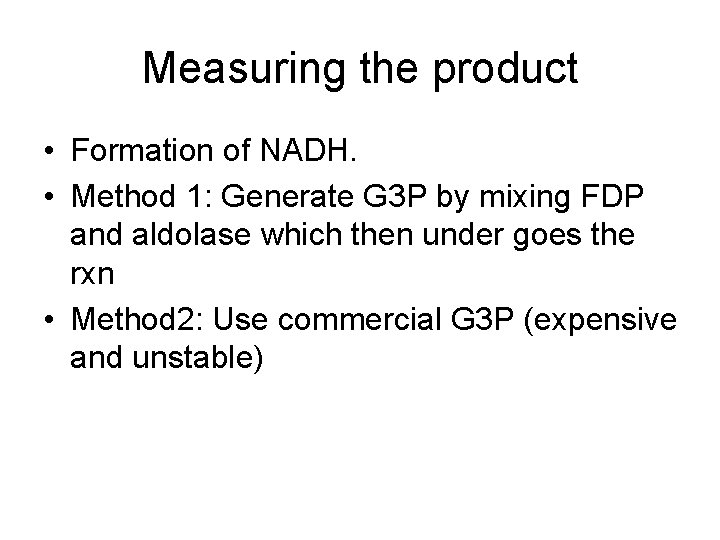 Measuring the product

• Formation of NADH.
• Method 1: Generate G3P by mixing FDP and aldolase which then under goes the rxn
• Method2: Use commercial G3P (expensive and unstable)